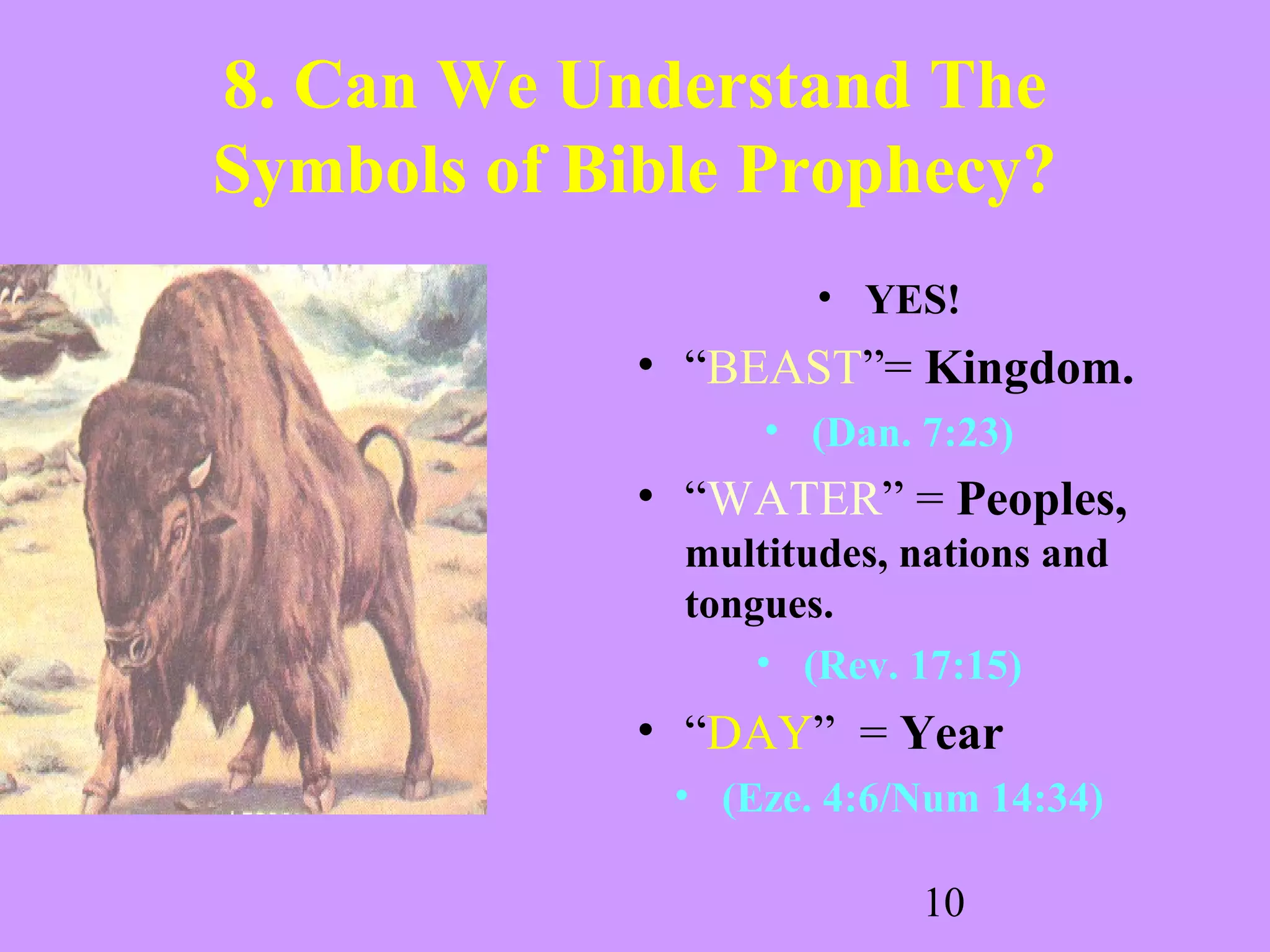 8. Can We Understand The Symbols of Bible Prophecy?

• YES!
• “BEAST”= Kingdom.
• (Dan. 7:23)
• “WATER” = Peoples, multitudes, nations and tongues.
• (Rev. 17:15)
• “DAY” = Year
• (Eze. 4:6/Num 14:34)

10